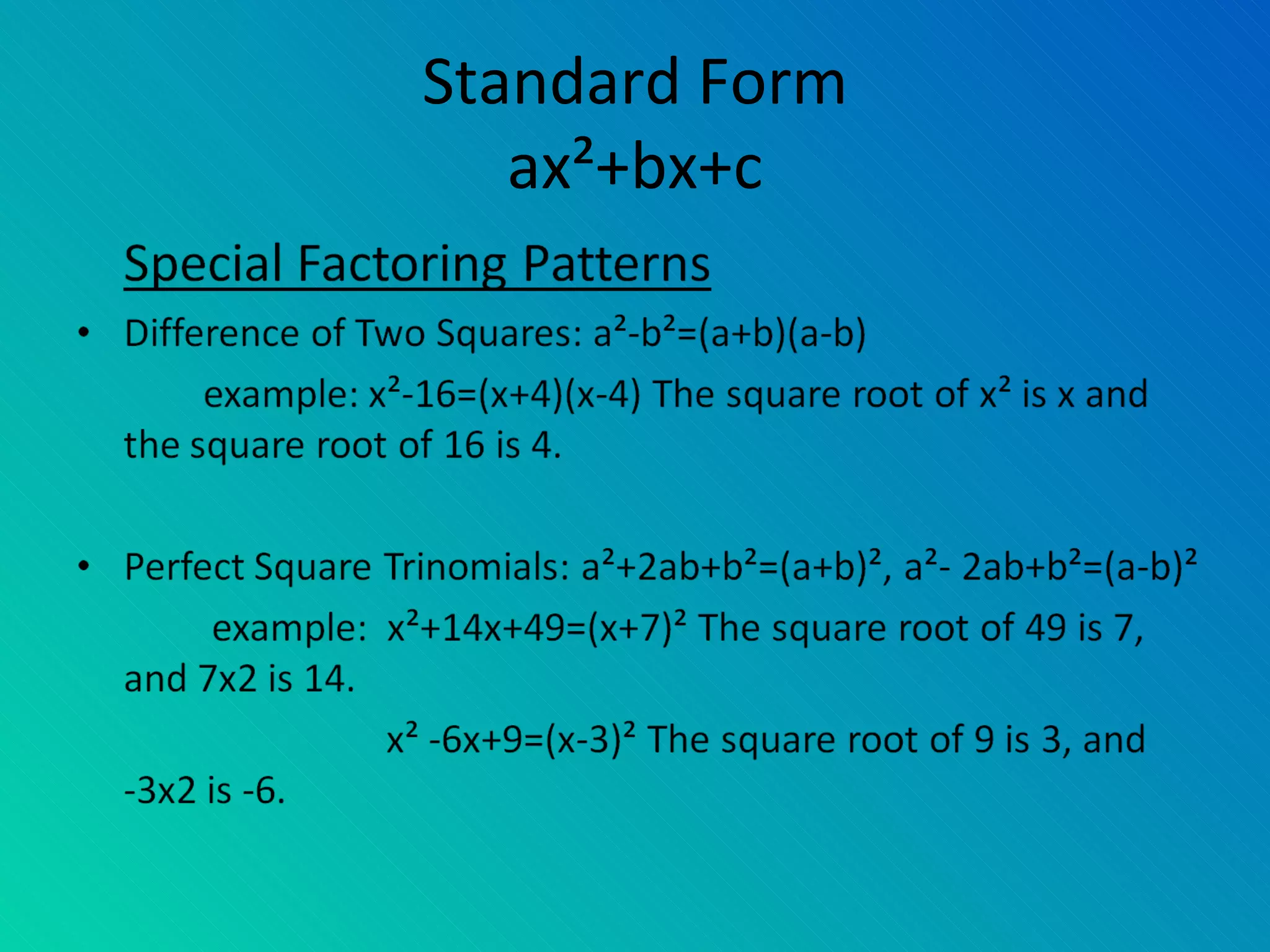 Standard Form
$ax^2+bx+c$

Special Factoring Patterns

• Difference of Two Squares: $a^2-b^2=(a+b)(a-b)$

example: $x^2-16=(x+4)(x-4)$ The square root of $x^2$ is x and the square root of 16 is 4.

• Perfect Square Trinomials: $a^2+2ab+b^2=(a+b)^2$, $a^2- 2ab+b^2=(a-b)^2$

example: $x^2+14x+49=(x+7)^2$ The square root of 49 is 7, and 7x2 is 14.

$x^2 -6x+9=(x-3)^2$ The square root of 9 is 3, and -3x2 is -6.